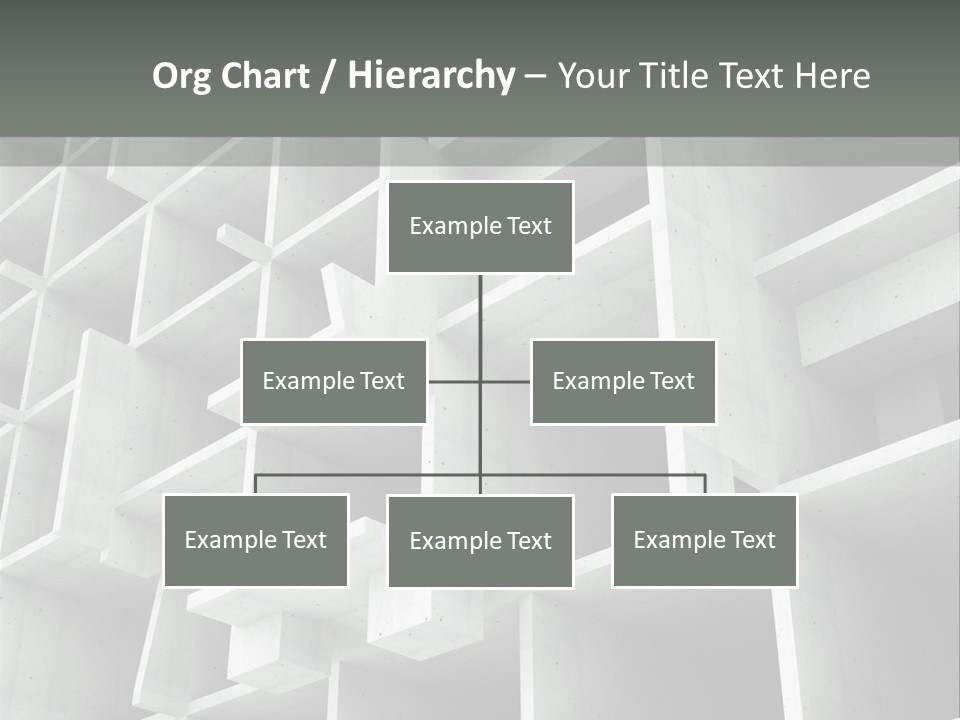 Org Chart / Hierarchy – Your Title Text Here

Example Text

Example Text

Example Text

Example Text

Example Text

Example Text